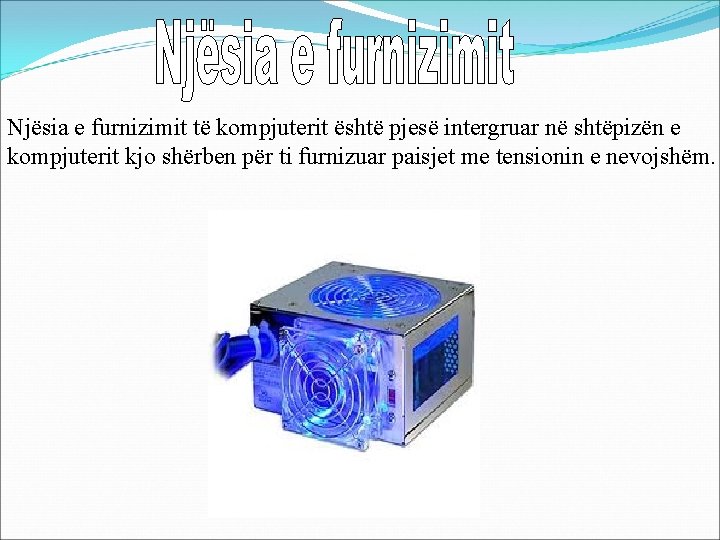 Njësia e furnizimit

Njësia e furnizimit të kompjuterit është pjesë intergruar në shtëpizën e kompjuterit kjo shërben për ti furnizuar paisjet me tensionin e nevojshëm.